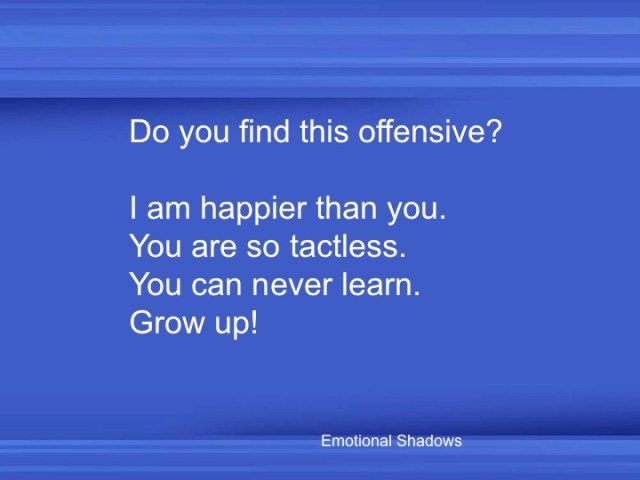 Do you find this offensive?

I am happier than you.
You are so tactless.
You can never learn.
Grow up!

Emotional Shadows